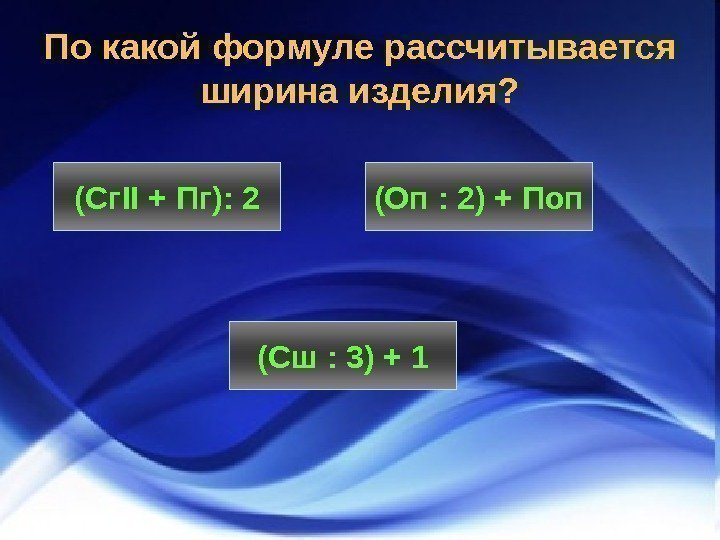 По какой формуле рассчитывается ширина изделия?

(СгII + Пг): 2

(Оп : 2) + Поп

(Сш : 3) + 1